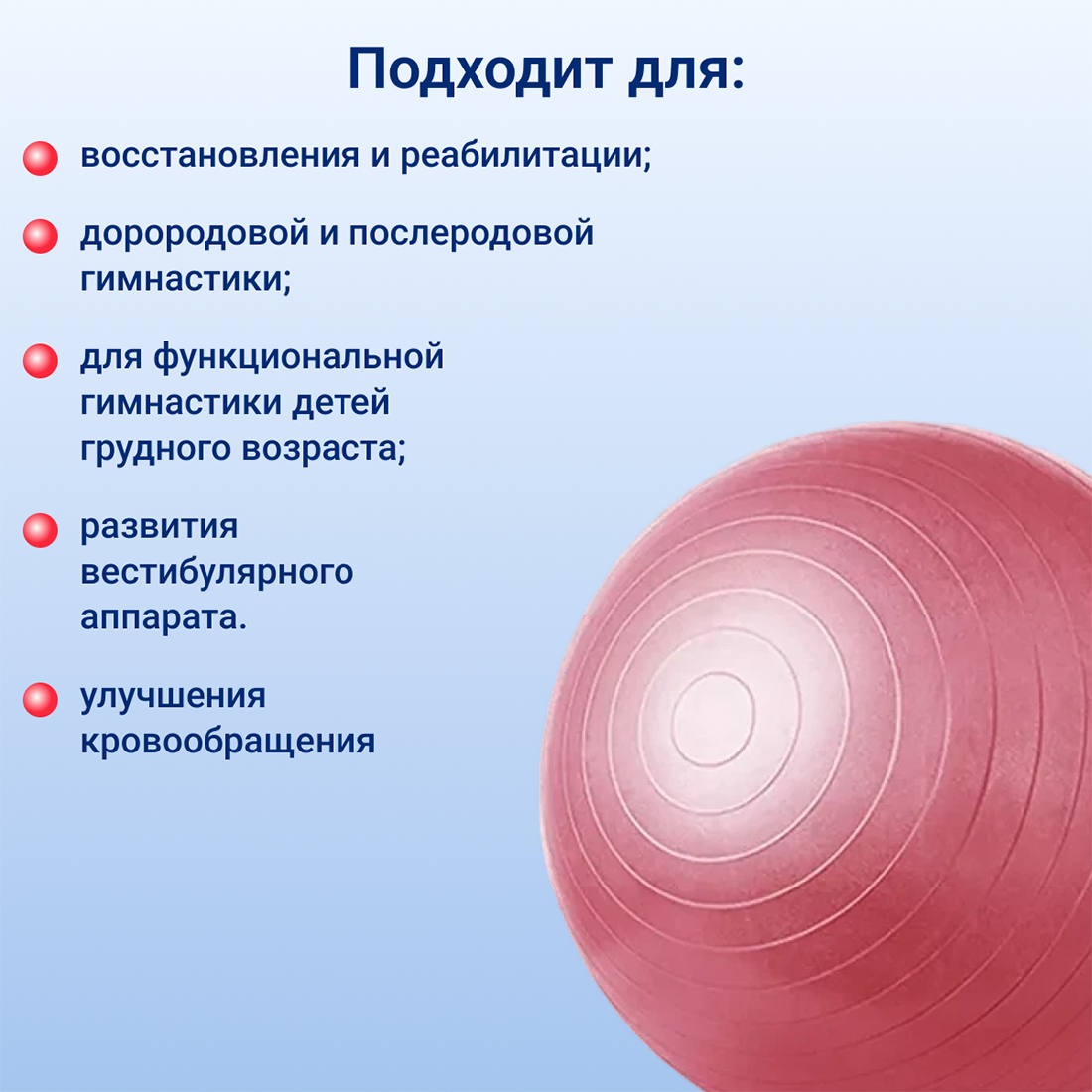 Подходит для:

восстановления и реабилитации;

дородовой и послеродовой гимнастики;

для функциональной гимнастики детей грудного возраста;

развития вестибулярного аппарата.

улучшения кровообращения